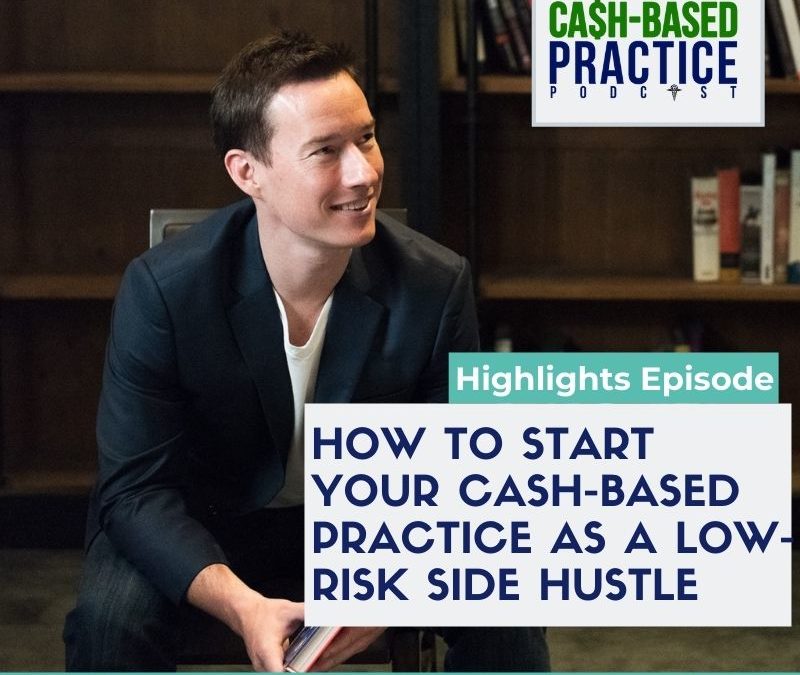 CA$H-BASED PRACTICE PODCAST

Highlights Episode

HOW TO START YOUR CASH-BASED PRACTICE AS A LOW-RISK SIDE HUSTLE